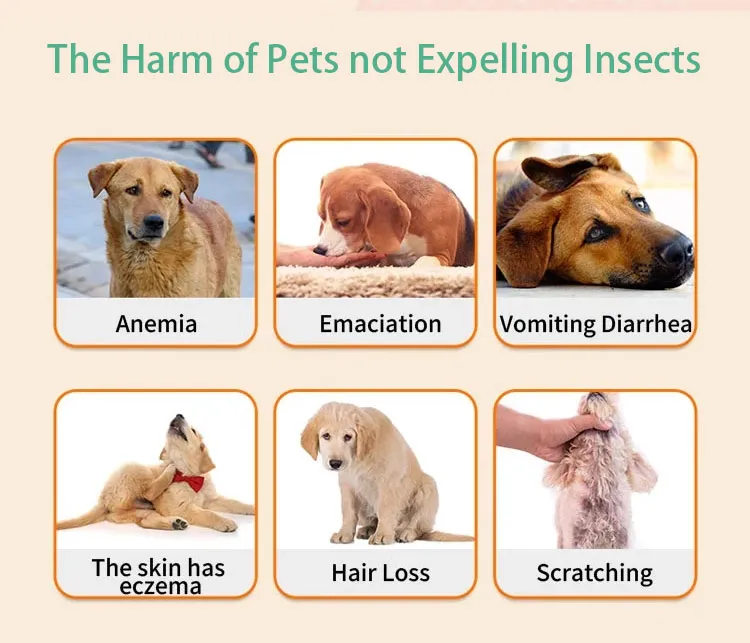 The Harm of Pets not Expelling Insects

Anemia

Emaciation

Vomiting Diarrhea

The skin has eczema

Hair Loss

Scratching